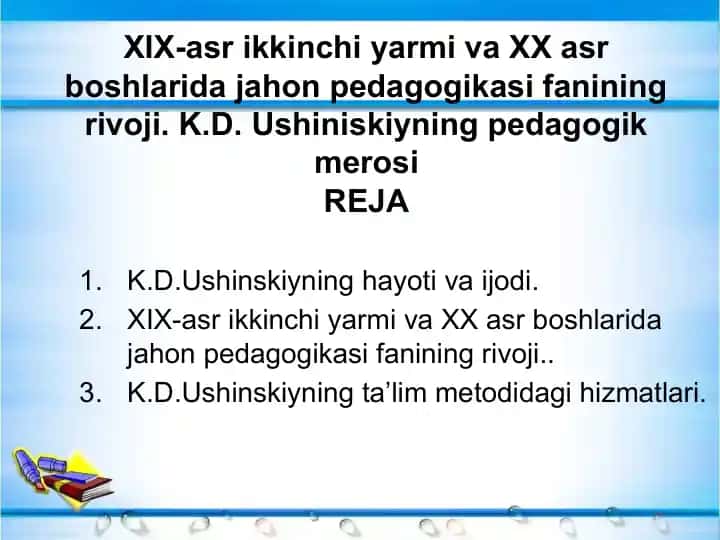 XIX-asr ikkinchi yarmi va XX asr boshlarida jahon pedagogikasi fanining rivoji. K.D. Ushiniskiyning pedagogik merosi
REJA

1. K.D.Ushinskiyning hayoti va ijodi.
2. XIX-asr ikkinchi yarmi va XX asr boshlarida jahon pedagogikasi fanining rivoji..
3. K.D.Ushinskiyning ta’lim metodidagi hizmatlari.